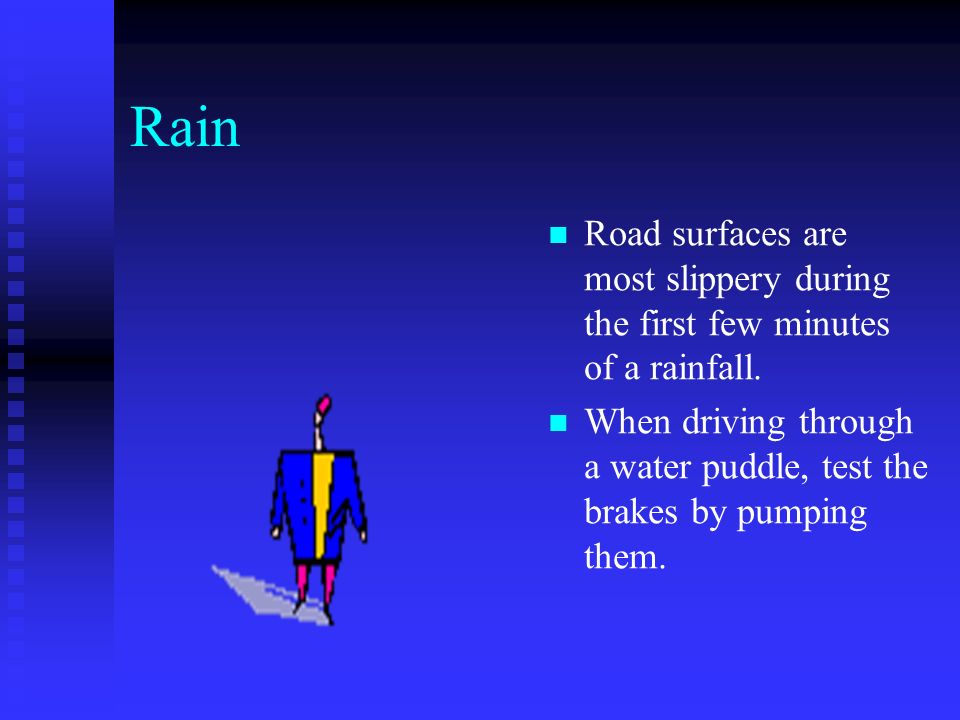 Rain

- Road surfaces are most slippery during the first few minutes of a rainfall.
- When driving through a water puddle, test the brakes by pumping them.